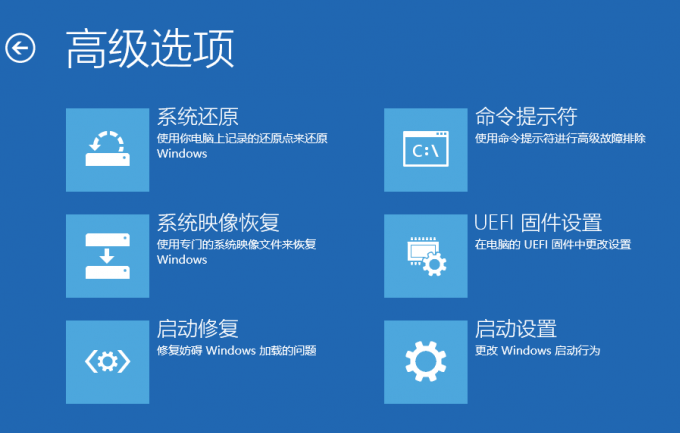 高级选项

系统还原
使用你电脑上记录的还原点来还原 Windows

系统映像恢复
使用专门的系统映像文件来恢复 Windows

启动修复
修复妨碍 Windows 加载的问题

命令提示符
C:\
使用命令提示符进行高级故障排除

UEFI 固件设置
在电脑的 UEFI 固件中更改设置

启动设置
更改 Windows 启动行为